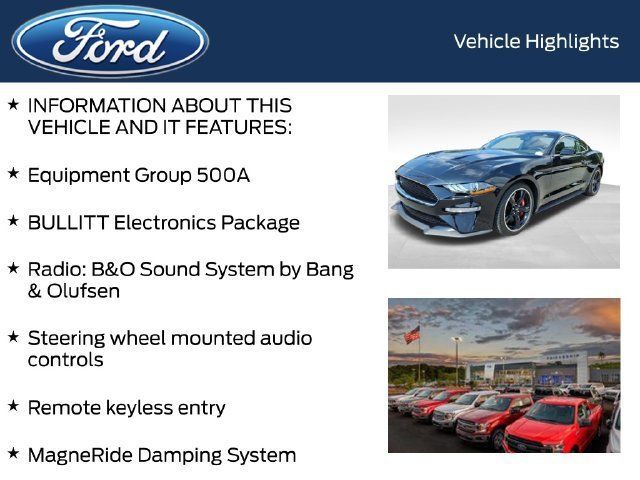 Ford

Vehicle Highlights

★ INFORMATION ABOUT THIS VEHICLE AND IT FEATURES:

★ Equipment Group 500A

★ BULLITT Electronics Package

★ Radio: B&O Sound System by Bang & Olufsen

★ Steering wheel mounted audio controls

★ Remote keyless entry

★ MagneRide Damping System